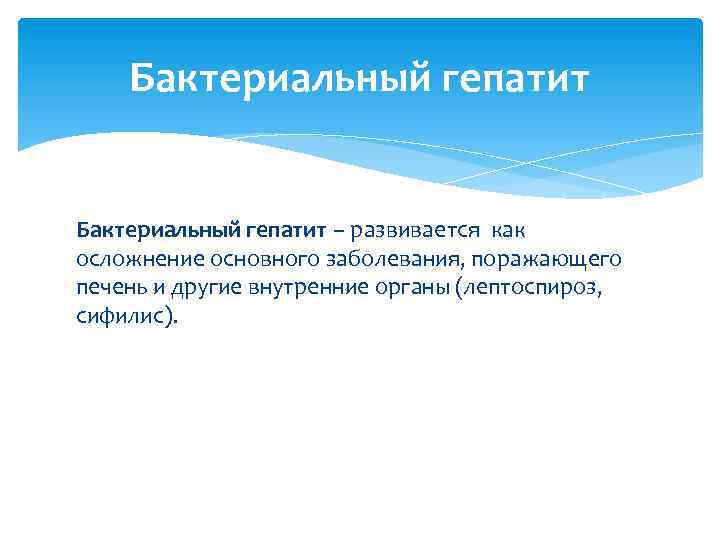 Бактериальный гепатит

Бактериальный гепатит – развивается как осложнение основного заболевания, поражающего печень и другие внутренние органы (лептоспироз, сифилис).